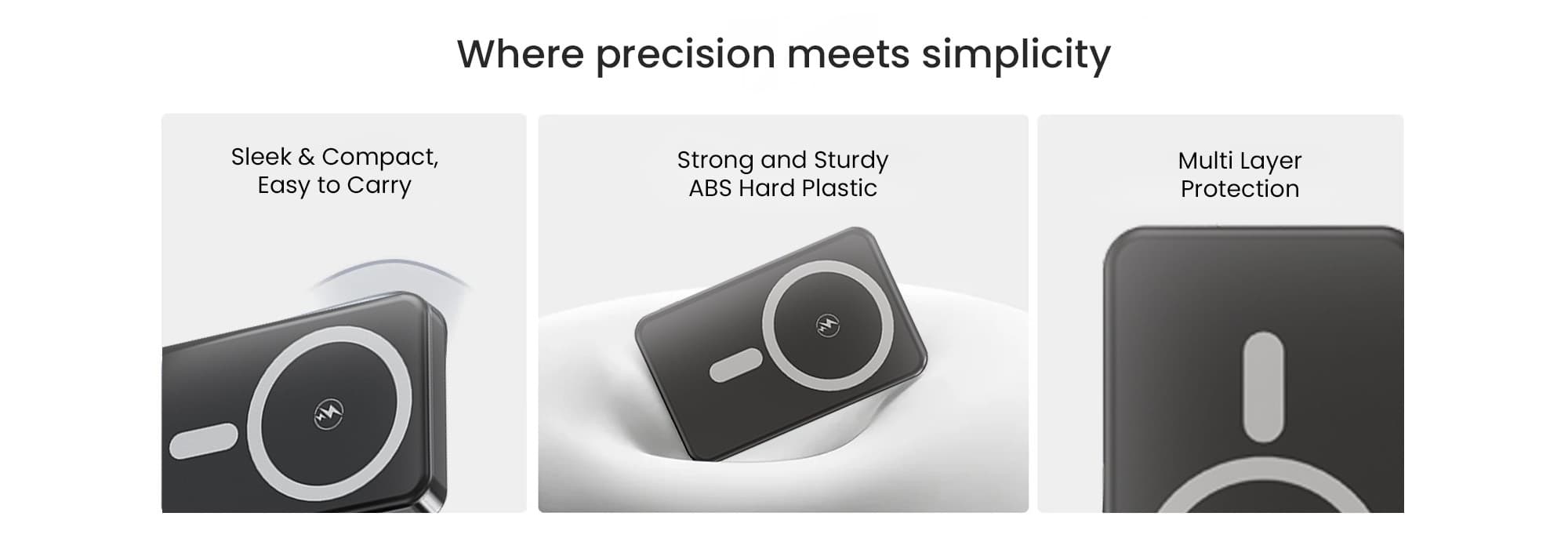 Where precision meets simplicity

Sleek & Compact,
Easy to Carry

Strong and Sturdy
ABS Hard Plastic

Multi Layer
Protection